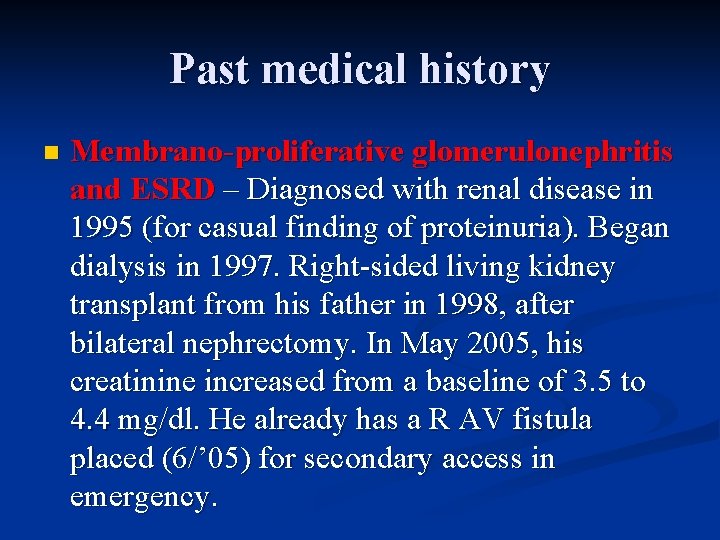 Past medical history

Membrano-proliferative glomerulonephritis and ESRD – Diagnosed with renal disease in 1995 (for casual finding of proteinuria). Began dialysis in 1997. Right-sided living kidney transplant from his father in 1998, after bilateral nephrectomy. In May 2005, his creatinine increased from a baseline of 3.5 to 4.4 mg/dl. He already has a R AV fistula placed (6/’05) for secondary access in emergency.